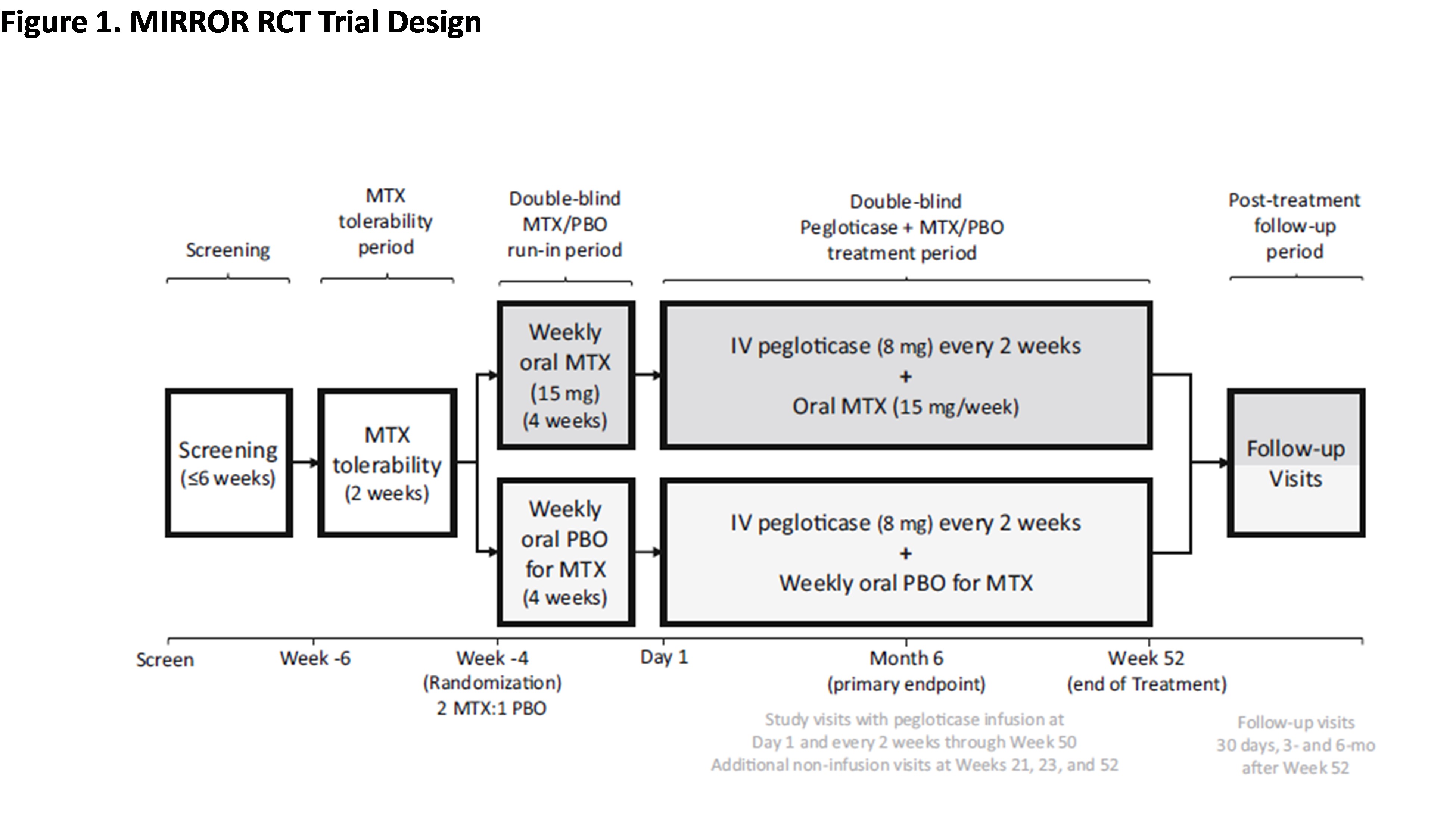 Figure 1. MIRROR RCT Trial Design

Screening

MTX tolerability period

Double-blind MTX/PBO run-in period

Double-blind Pegloticase + MTX/PBO treatment period

Post-treatment follow-up period

Screening (≤6 weeks)

MTX tolerability (2 weeks)

Weekly oral MTX (15 mg) (4 weeks)

Weekly oral PBO for MTX (4 weeks)

IV pegloticase (8 mg) every 2 weeks + Oral MTX (15 mg/week)

IV pegloticase (8 mg) every 2 weeks + Weekly oral PBO for MTX

Follow-up Visits

Screen

Week -6

Week -4 (Randomization) 2 MTX:1 PBO

Day 1

Month 6 (primary endpoint)

Week 52 (end of Treatment)

Study visits with pegloticase infusion at Day 1 and every 2 weeks through Week 50 Additional non-infusion visits at Weeks 21, 23, and 52

Follow-up visits 30 days, 3- and 6-mo after Week 52